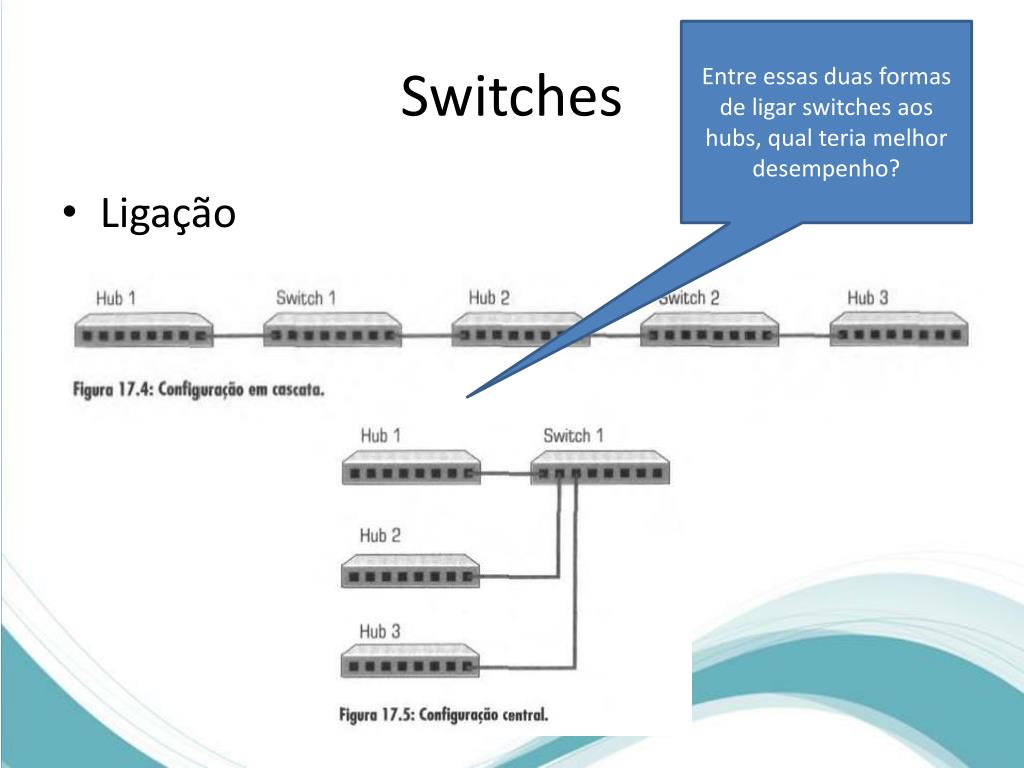 Switches

Entre essas duas formas de ligar switches aos hubs, qual teria melhor desempenho?

• Ligação

Hub 1
Switch 1
Hub 2
Switch 2
Hub 3

Figura 17.4: Configuração em cascata.

Hub 1
Switch 1
Hub 2
Hub 3

Figura 17.5: Configuração central.